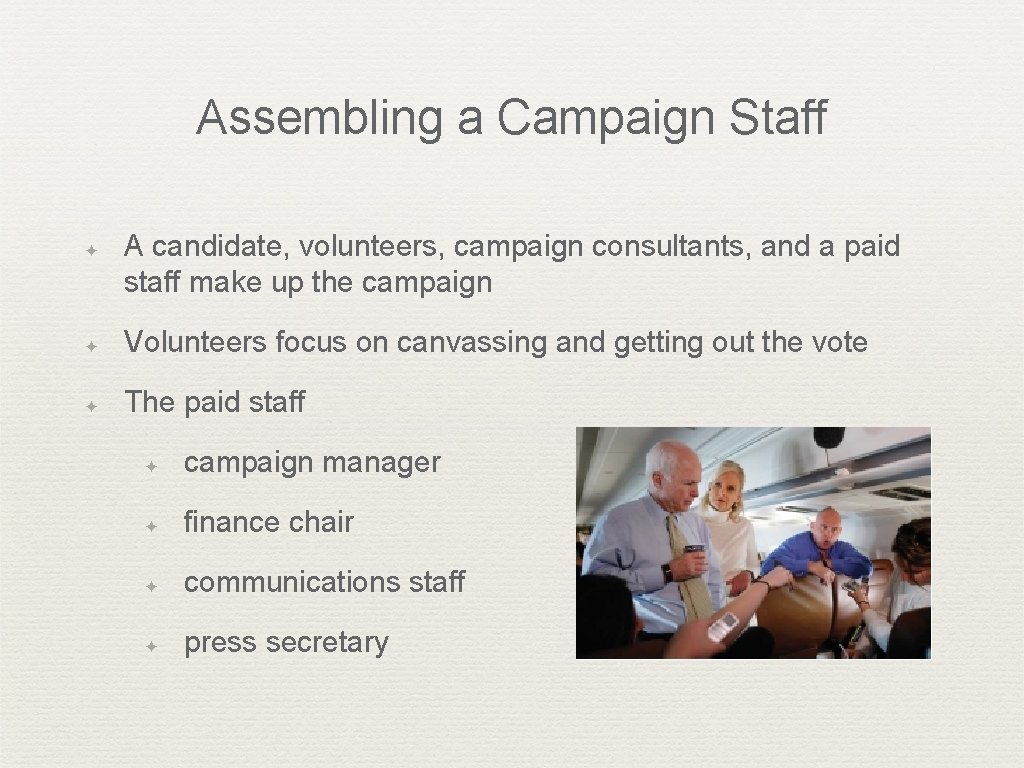 Assembling a Campaign Staff

✦ A candidate, volunteers, campaign consultants, and a paid staff make up the campaign

✦ Volunteers focus on canvassing and getting out the vote

✦ The paid staff

✦ campaign manager

✦ finance chair

✦ communications staff

✦ press secretary